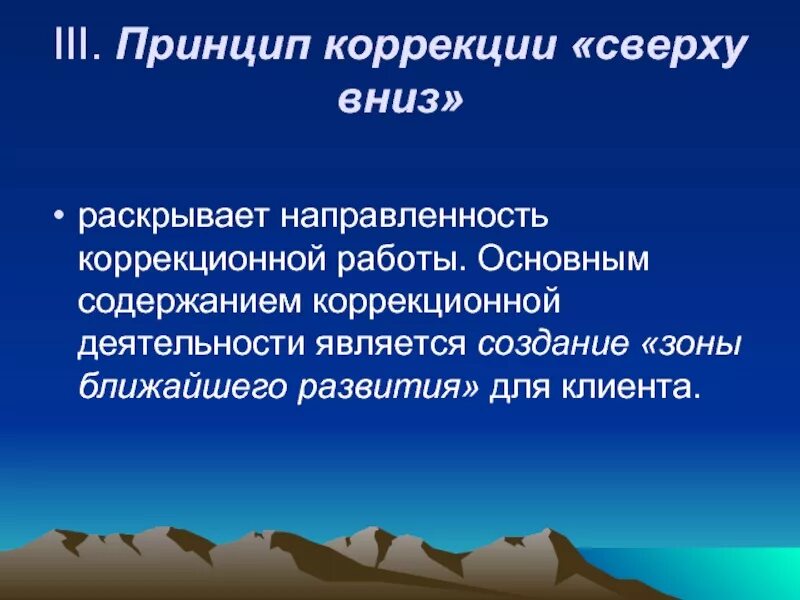 III. Принцип коррекции «сверху вниз»

• раскрывает направленность коррекционной работы. Основным содержанием коррекционной деятельности является создание «зоны ближайшего развития» для клиента.